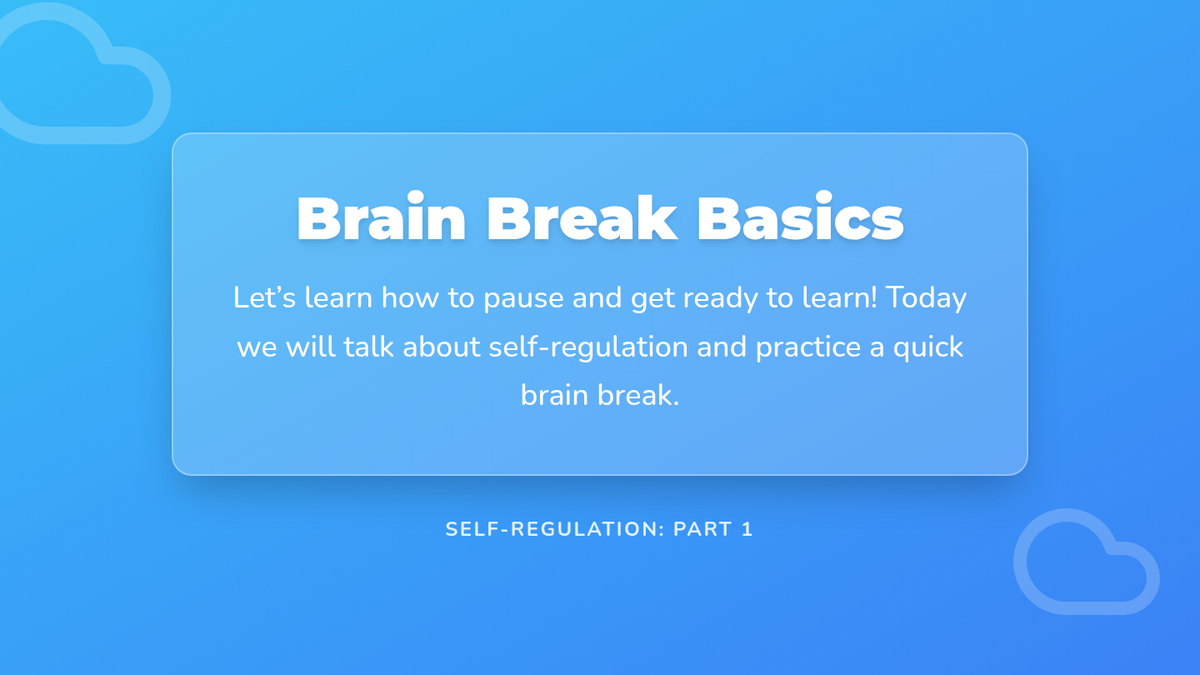 Brain Break Basics

Let’s learn how to pause and get ready to learn! Today we will talk about self-regulation and practice a quick brain break.

SELF-REGULATION: PART 1